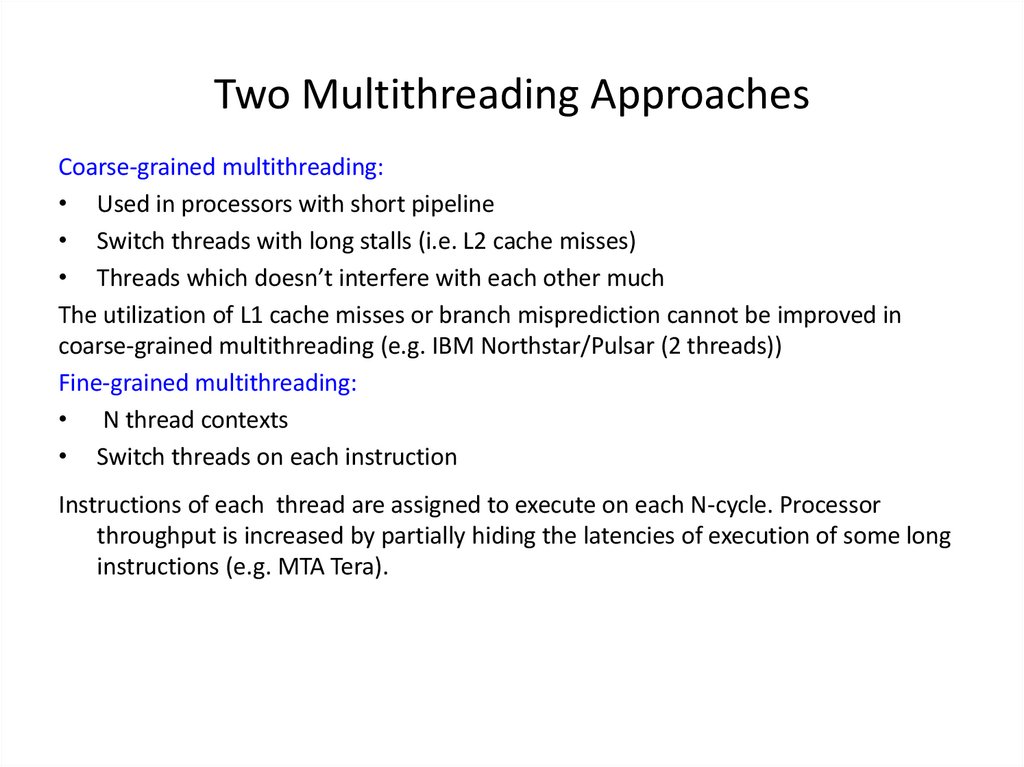 Two Multithreading Approaches

Coarse-grained multithreading:

• Used in processors with short pipeline
• Switch threads with long stalls (i.e. L2 cache misses)
• Threads which doesn't interfere with each other much

The utilization of L1 cache misses or branch misprediction cannot be improved in coarse-grained multithreading (e.g. IBM Northstar/Pulsar (2 threads))

Fine-grained multithreading:

• N thread contexts
• Switch threads on each instruction

Instructions of each thread are assigned to execute on each N-cycle. Processor throughput is increased by partially hiding the latencies of execution of some long instructions (e.g. MTA Tera).